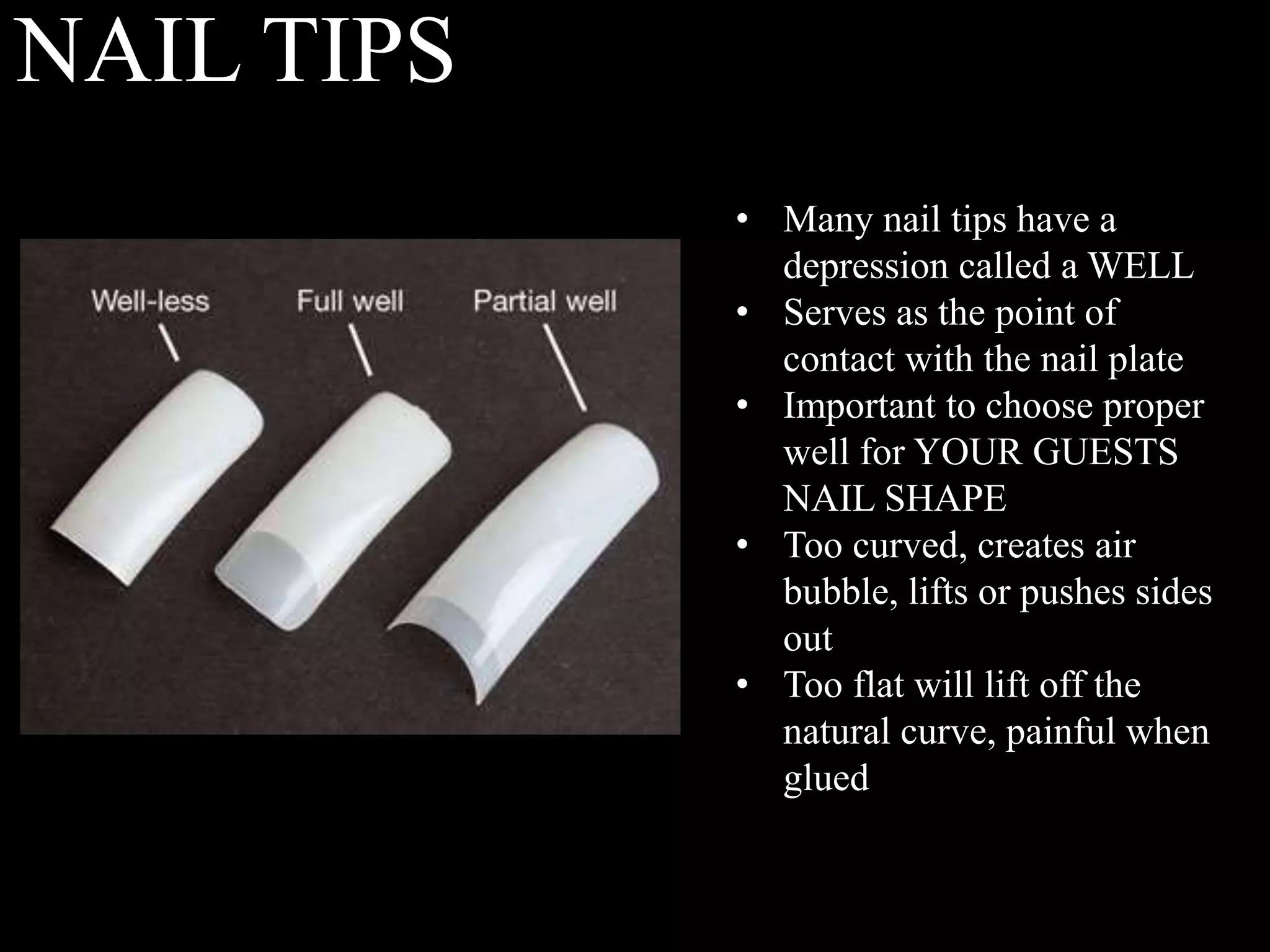 NAIL TIPS

Well-less

Full well

Partial well

• Many nail tips have a depression called a WELL
• Serves as the point of contact with the nail plate
• Important to choose proper well for YOUR GUESTS NAIL SHAPE
• Too curved, creates air bubble, lifts or pushes sides out
• Too flat will lift off the natural curve, painful when glued